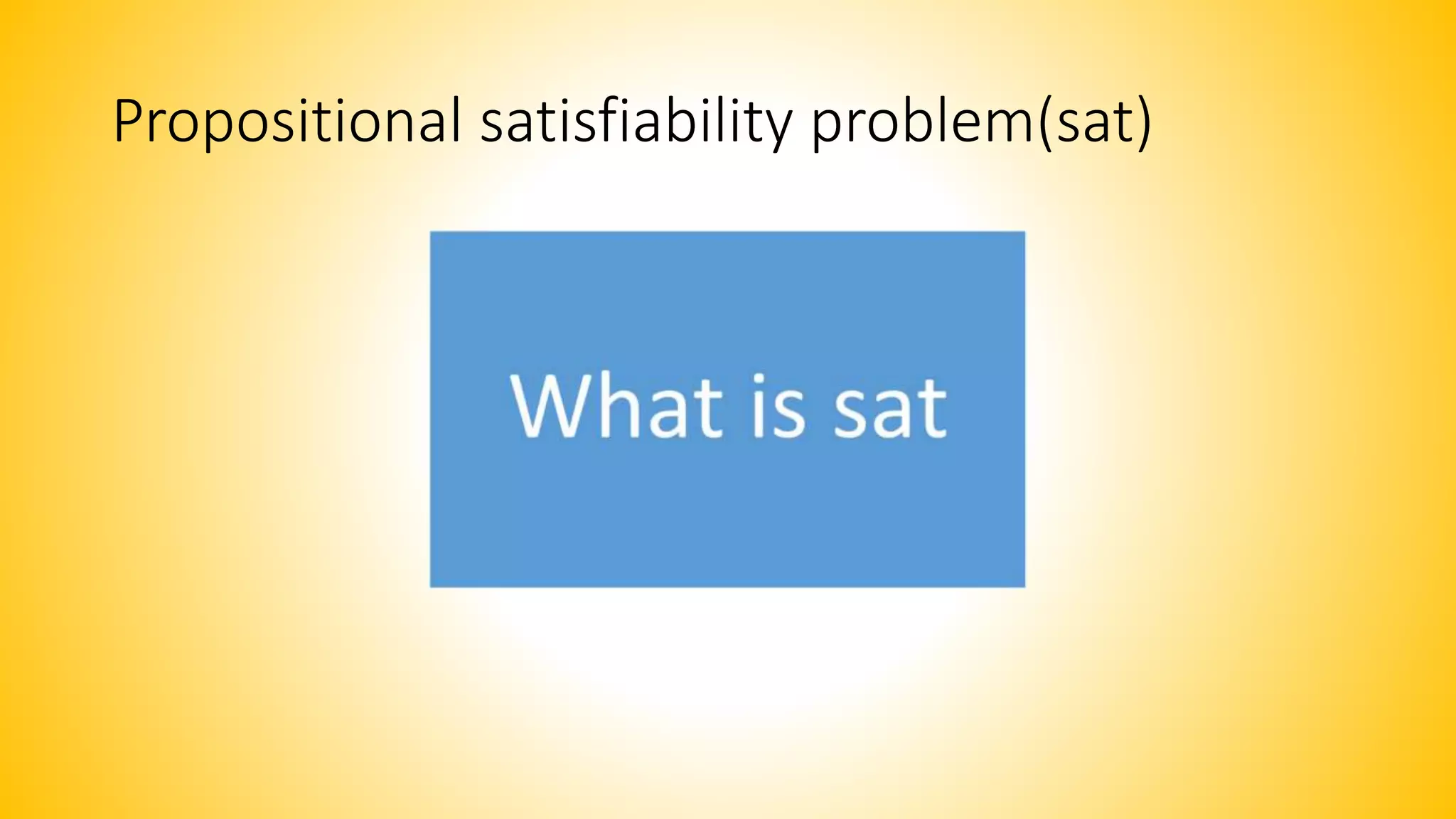 Propositional satisfiability problem(sat)

What is sat